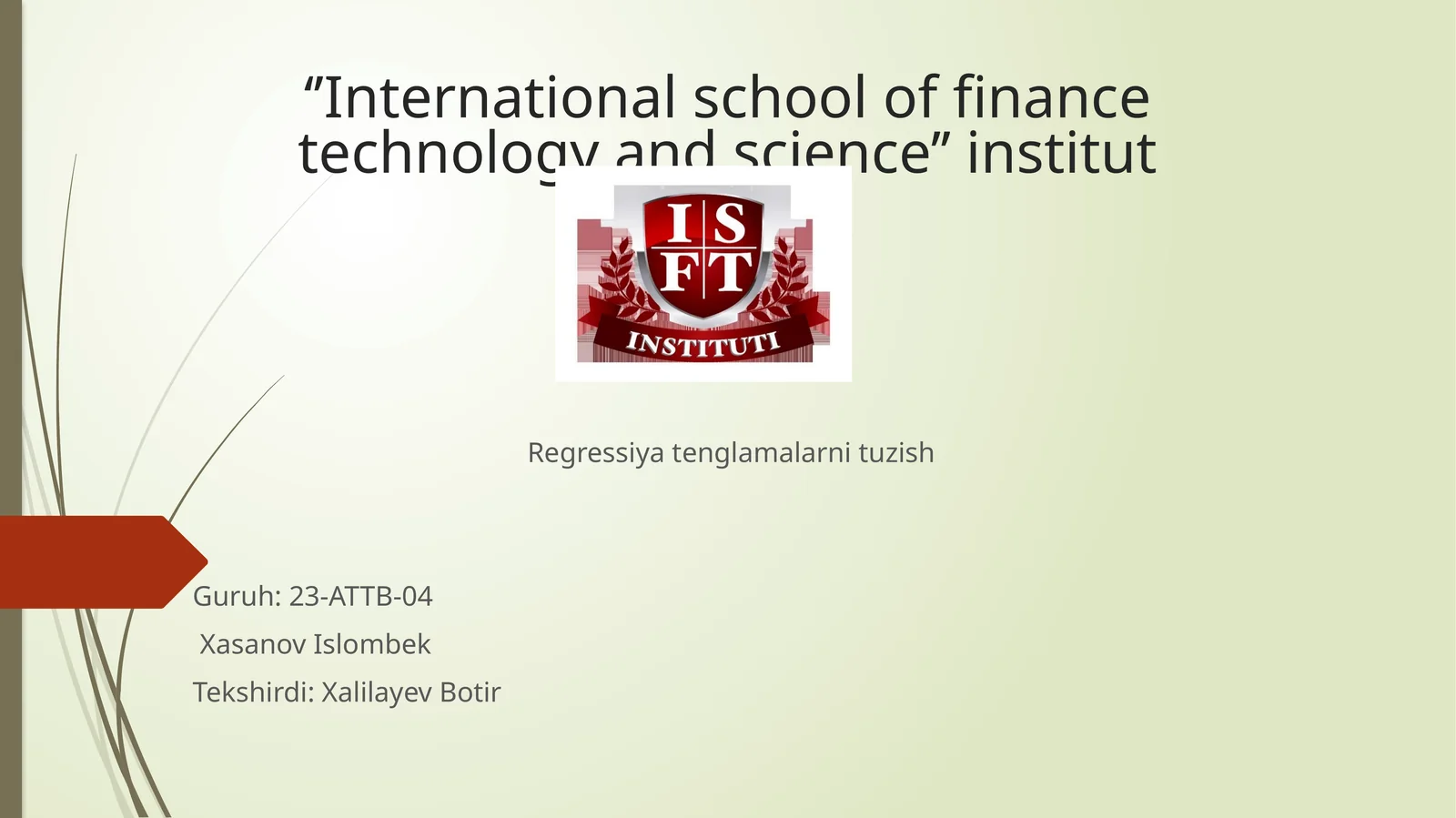 “International school of finance technology and science” institut

I S
F T
INSTITUTI

Regressiya tenglamalarni tuzish

Guruh: 23-ATTB-04

Xasanov Islombek

Tekshirdi: Xalilayev Botir